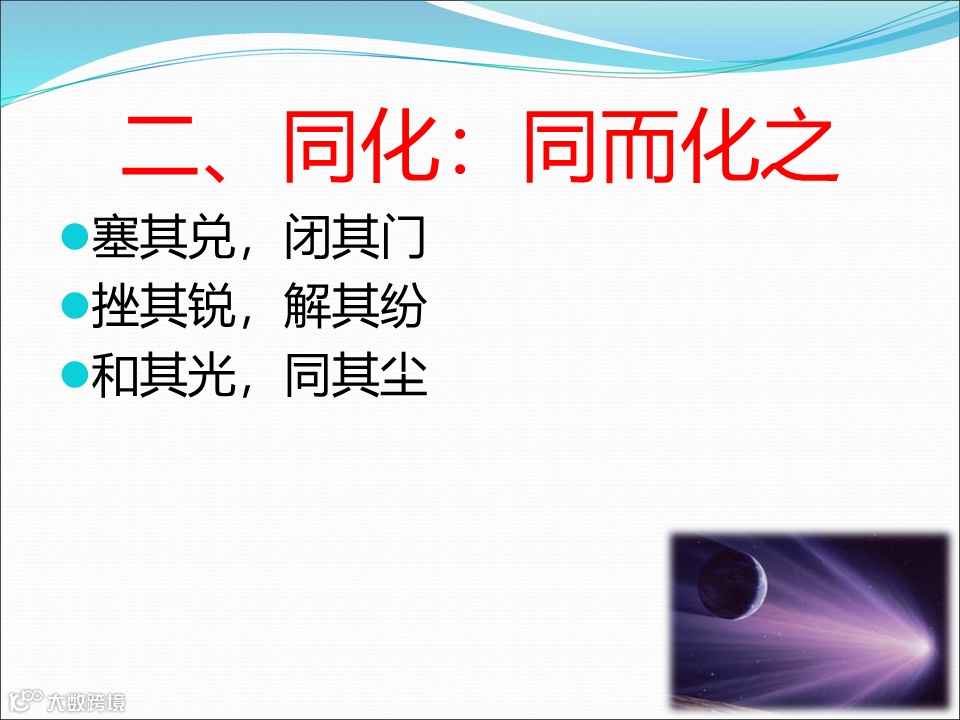 二、同化：同而化之

塞其兑，闭其门

挫其锐，解其纷

和其光，同其尘

大数跨境